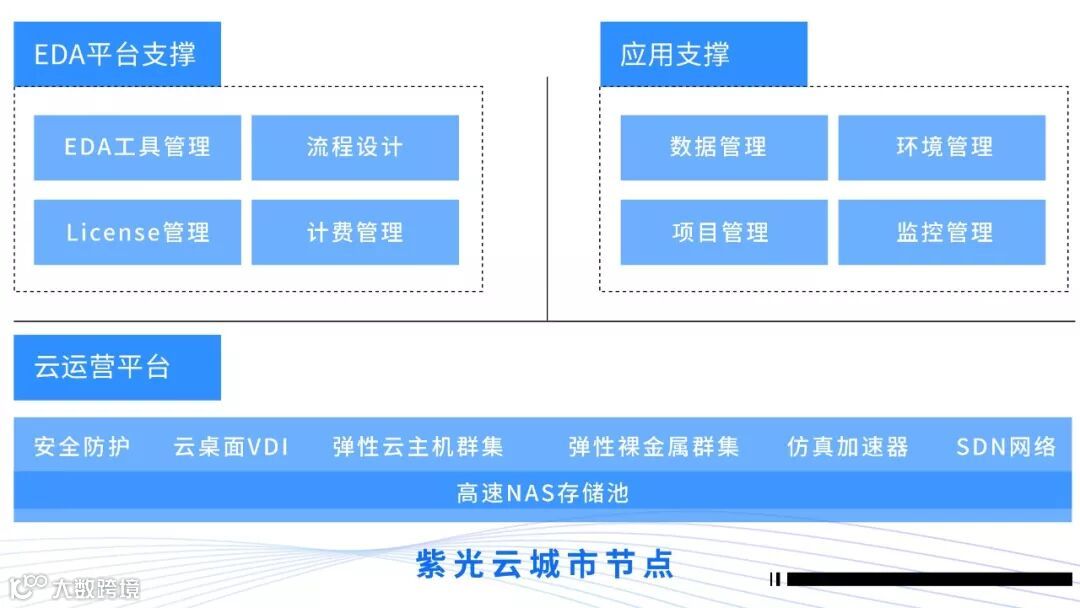 EDA平台支撑

EDA工具管理
流程设计
License管理
计费管理

应用支撑

数据管理
环境管理
项目管理
监控管理

云运营平台

安全防护 云桌面VDI 弹性云主机群集 弹性裸金属群集 仿真加速器 SDN网络

高速NAS存储池

紫光云城市节点

大数跨境